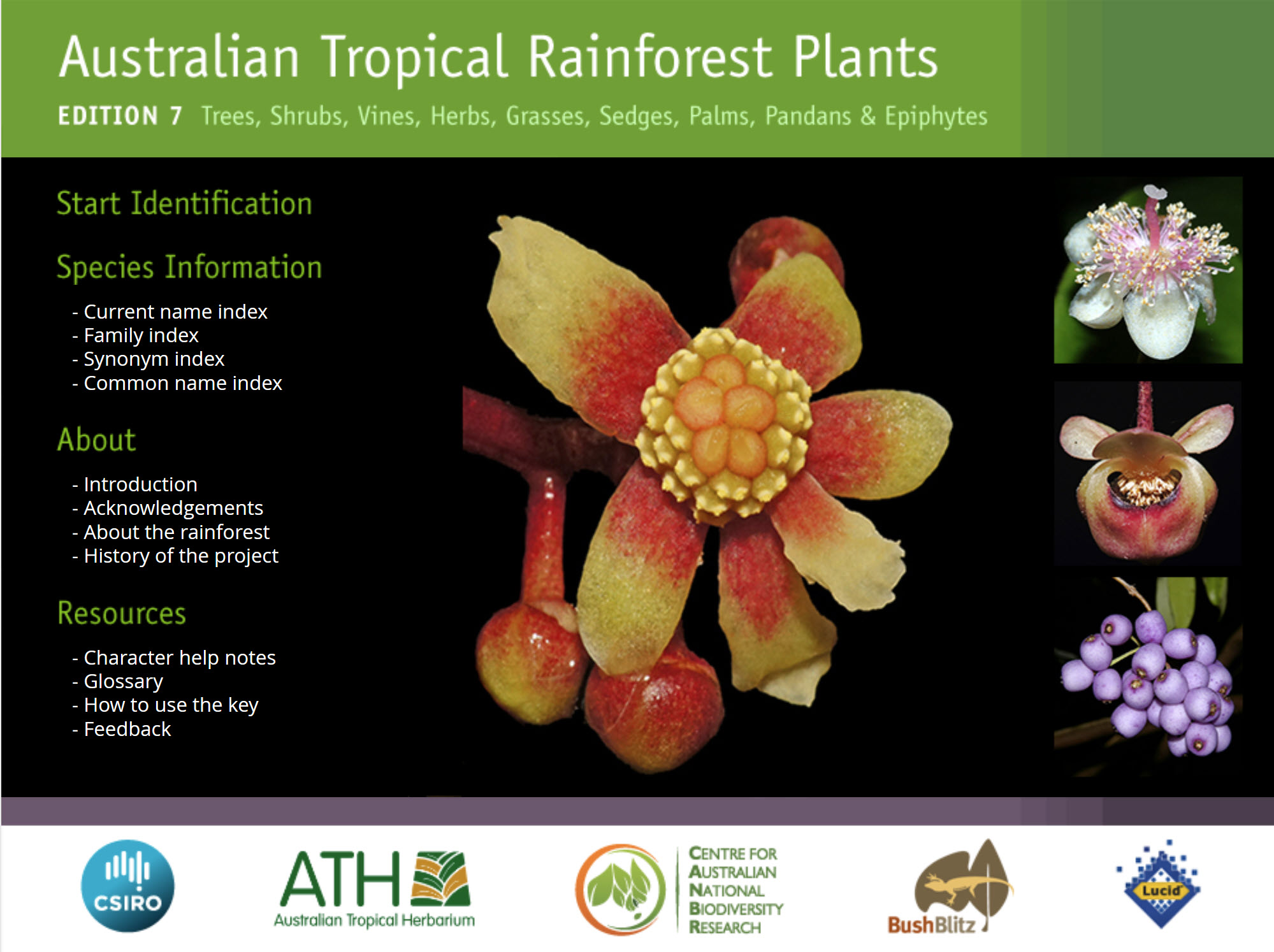 Australian Tropical Rainforest Plants

EDITION 7 Trees, Shrubs, Vines, Herbs, Grasses, Sedges, Palms, Pandans & Epiphytes

Start Identification

Species Information

- Current name index
- Family index
- Synonym index
- Common name index

About

- Introduction
- Acknowledgements
- About the rainforest
- History of the project

Resources

- Character help notes
- Glossary
- How to use the key
- Feedback

CSIRO

ATH
Australian Tropical Herbarium

CENTRE FOR AUSTRALIAN NATIONAL BIODIVERSITY RESEARCH

BushBlitz

Lucid